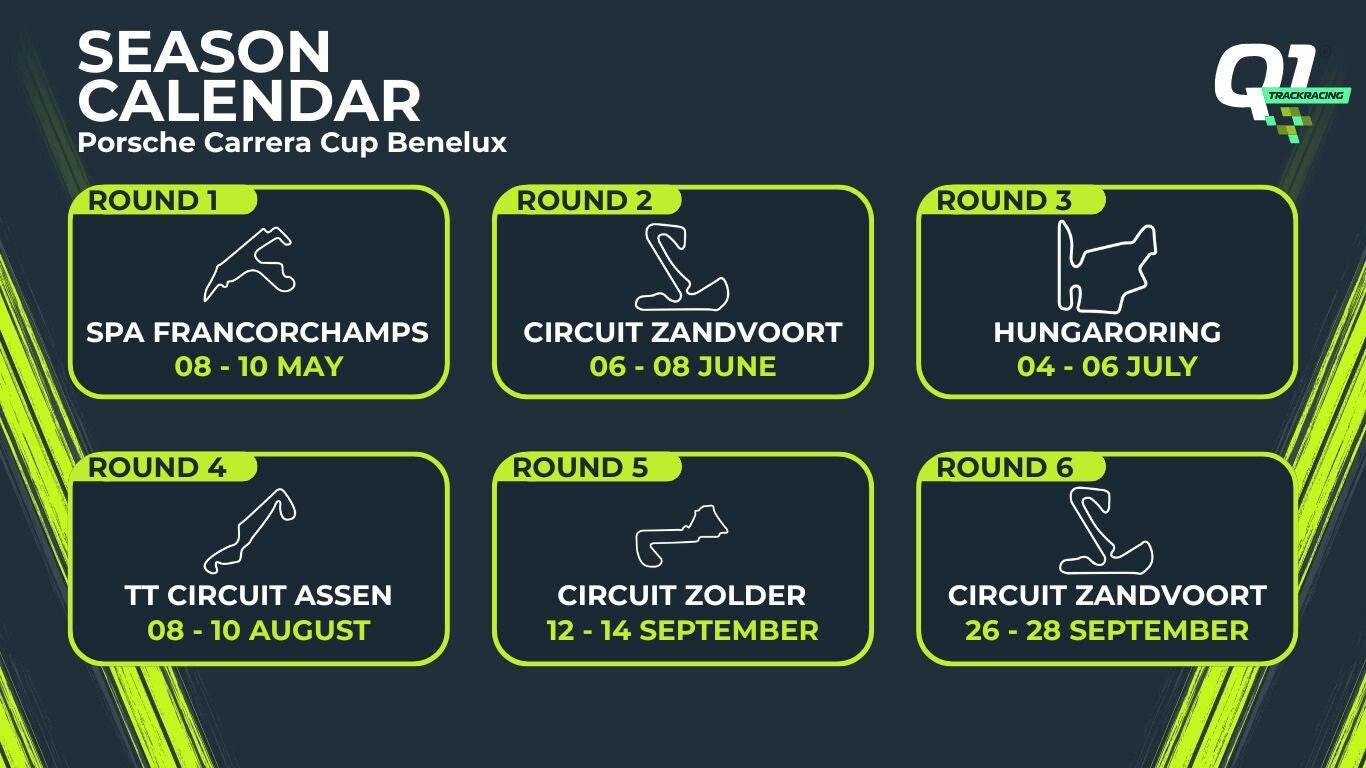 SEASON CALENDAR
Porsche Carrera Cup Benelux

Q1 TRACKRACING

ROUND 1
SPA FRANCORCHAMPS
08 - 10 MAY

ROUND 2
CIRCUIT ZANDVOORT
06 - 08 JUNE

ROUND 3
HUNGARORING
04 - 06 JULY

ROUND 4
TT CIRCUIT ASSEN
08 - 10 AUGUST

ROUND 5
CIRCUIT ZOLDER
12 - 14 SEPTEMBER

ROUND 6
CIRCUIT ZANDVOORT
26 - 28 SEPTEMBER